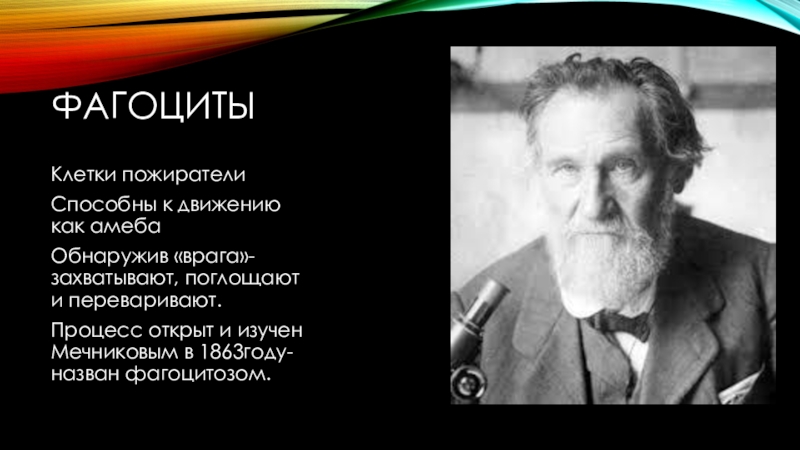 ФАГОЦИТЫ

Клетки пожиратели

Способны к движению как амеба

Обнаружив «врага»- захватывают, поглощают и переваривают.

Процесс открыт и изучен Мечниковым в 1863году- назван фагоцитозом.